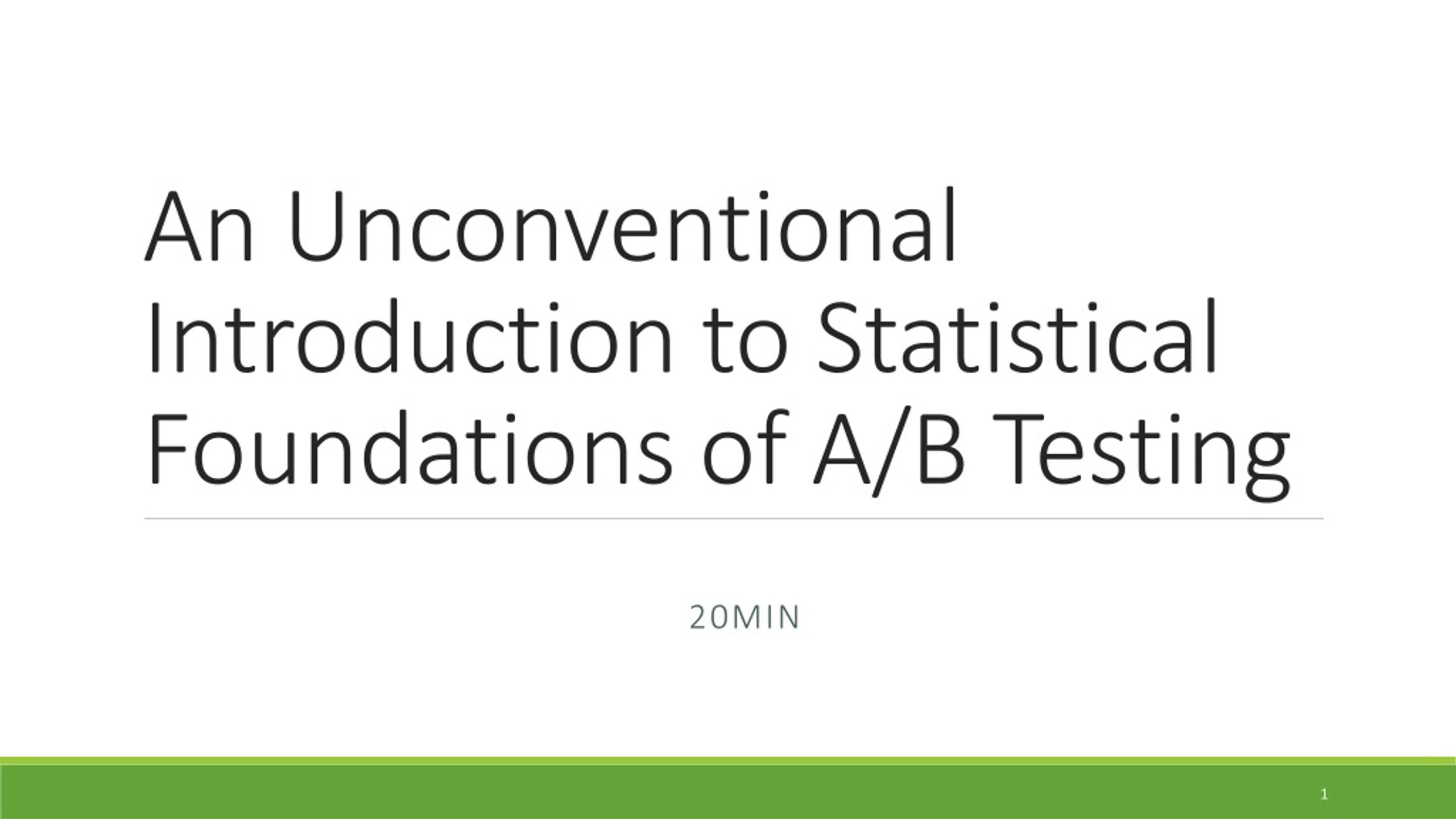 An Unconventional Introduction to Statistical Foundations of A/B Testing

20MIN

1